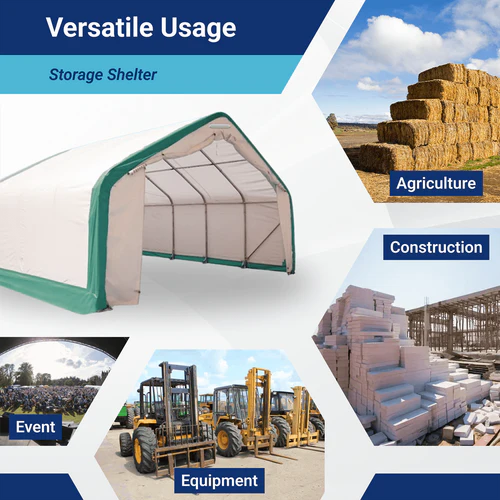 Versatile Usage

Storage Shelter

Agriculture

Construction

Event

Equipment